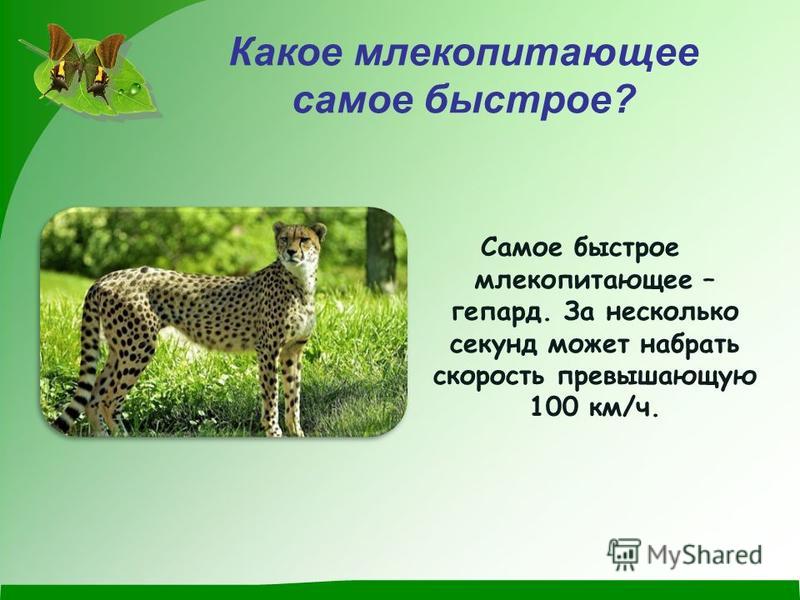 Какое млекопитающее самое быстрое?

Самое быстрое млекопитающее – гепард. За несколько секунд может набрать скорость превышающую 100 км/ч.

MyShared